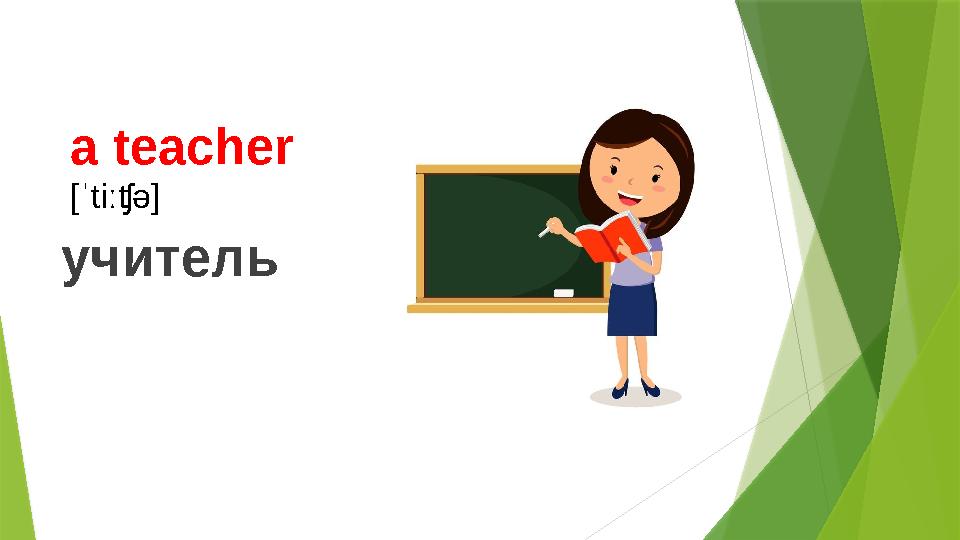 a teacher
[ˈtiːʧə]
учитель